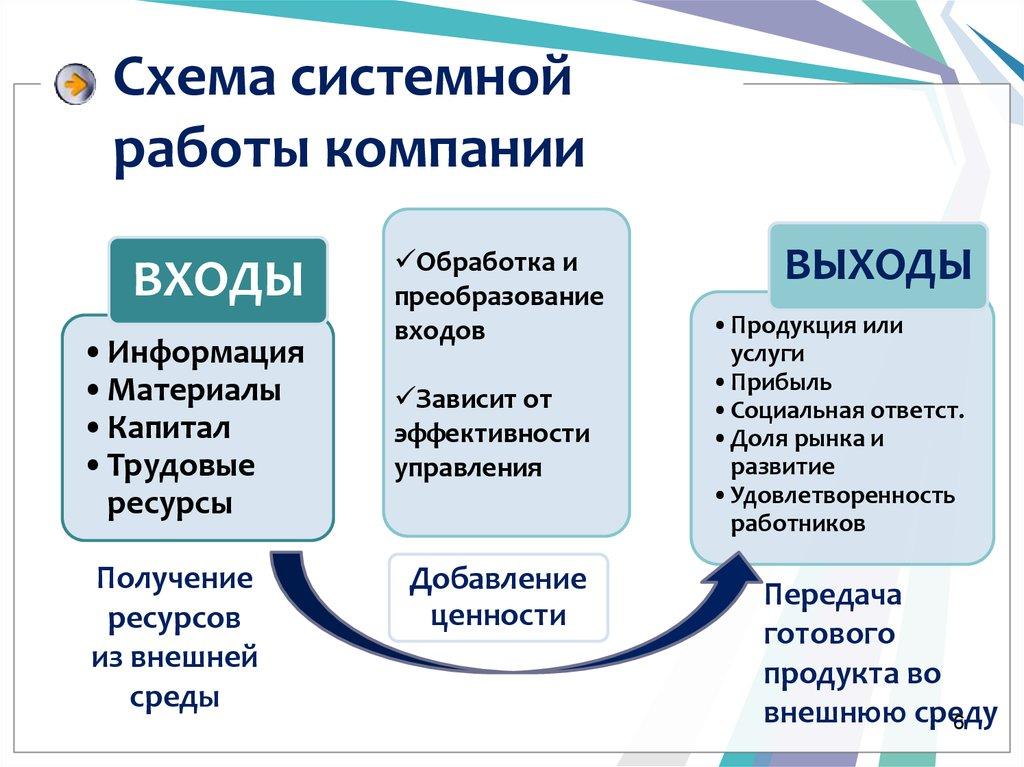 Схема системной работы компании

ВХОДЫ

• Информация
• Материалы
• Капитал
• Трудовые ресурсы

Получение ресурсов из внешней среды

✓Обработка и преобразование входов

✓Зависит от эффективности управления

Добавление ценности

ВЫХОДЫ

• Продукция или услуги
• Прибыль
• Социальная ответст.
• Доля рынка и развитие
• Удовлетворенность работников

Передача готового продукта во внешнюю среду

6